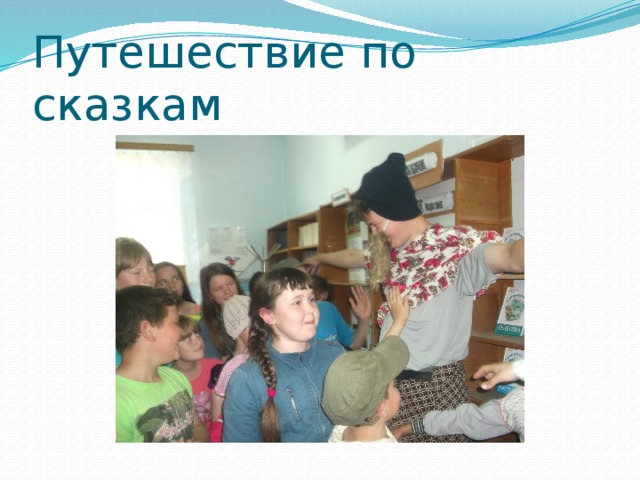 Путешествие по сказкам